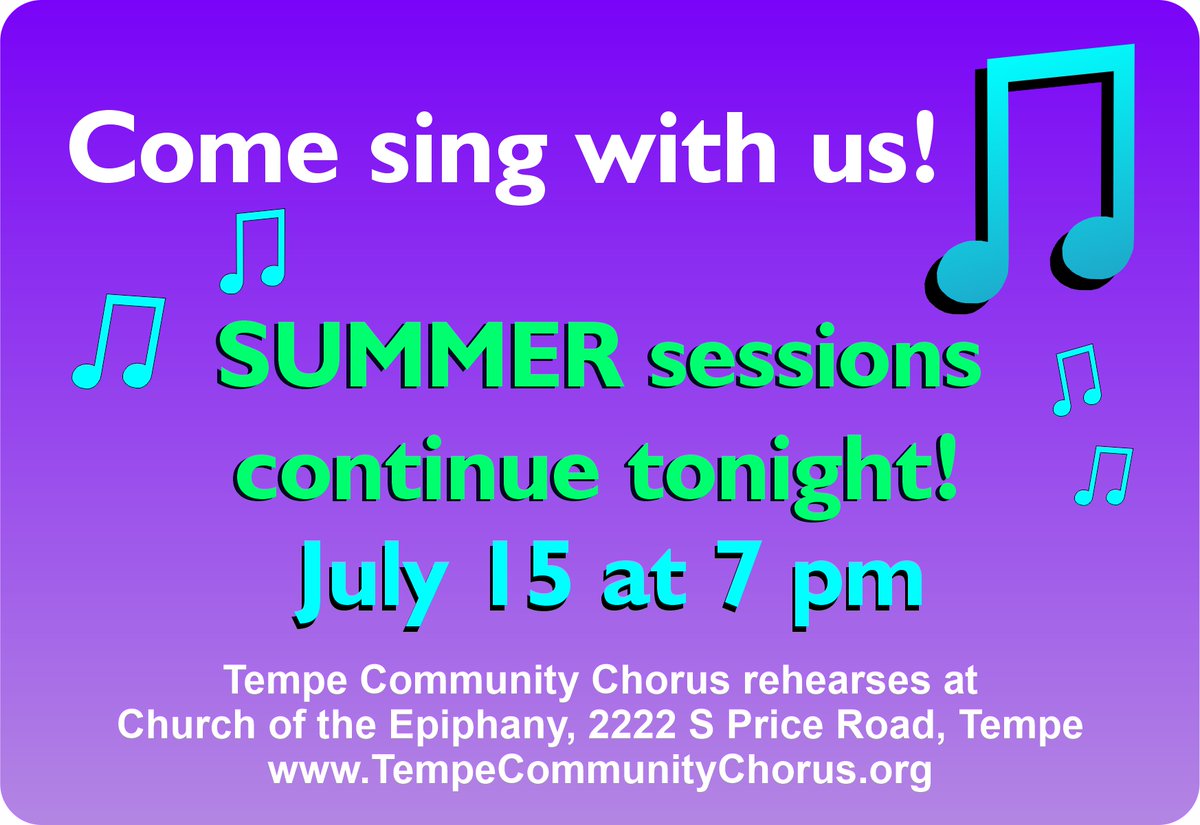 Come sing with us!

SUMMER sessions continue tonight!

July 15 at 7 pm

Tempe Community Chorus rehearses at
Church of the Epiphany, 2222 S Price Road, Tempe
www.TempeCommunityChorus.org